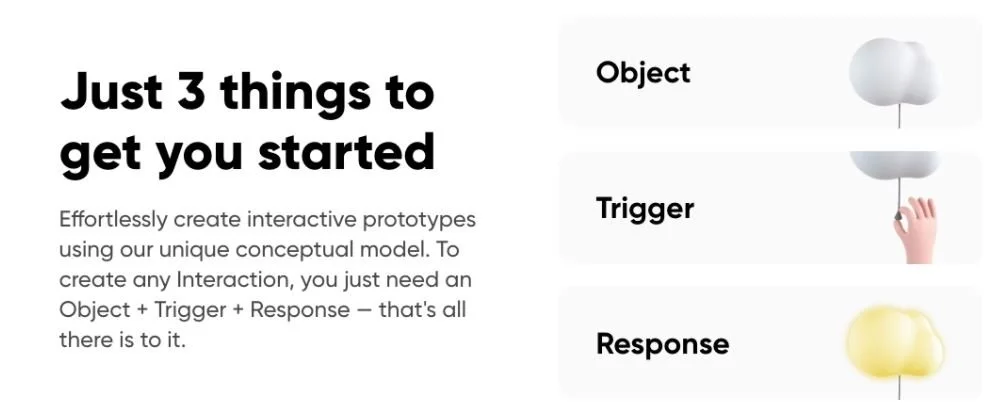 Just 3 things to get you started

Effortlessly create interactive prototypes using our unique conceptual model. To create any Interaction, you just need an Object + Trigger + Response — that's all there is to it.

Object

Trigger

Response